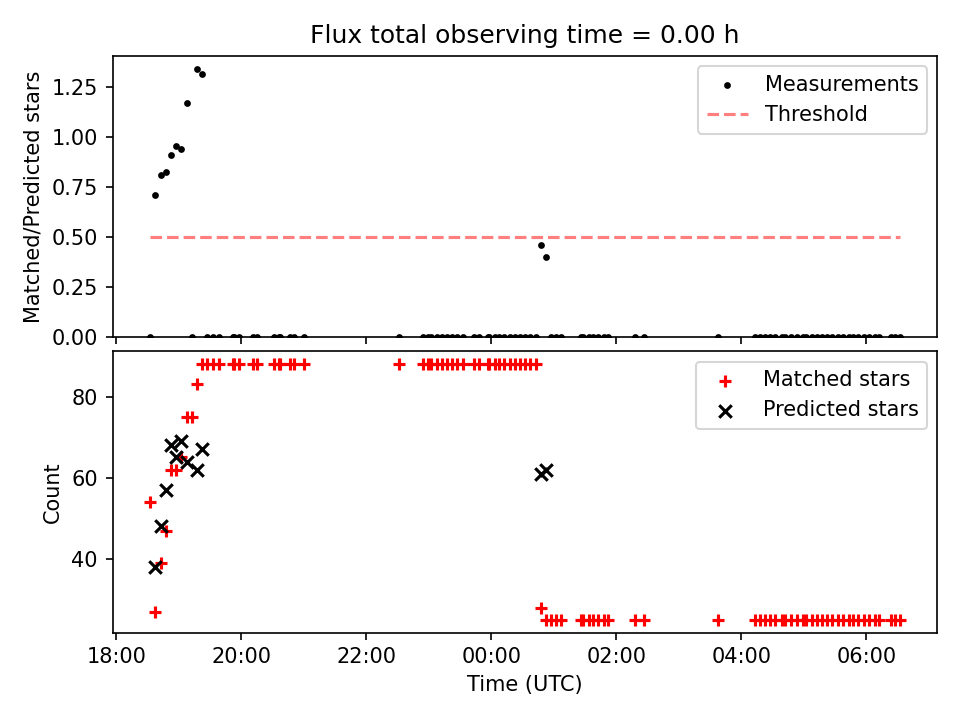 Flux total observing time = 0.00 h

Matched/Predicted stars

1.25
1.00
0.75
0.50
0.25
0.00

Measurements
Threshold

Count

80
60
40

Matched stars
Predicted stars

18:00
20:00
22:00
00:00
02:00
04:00
06:00

Time (UTC)